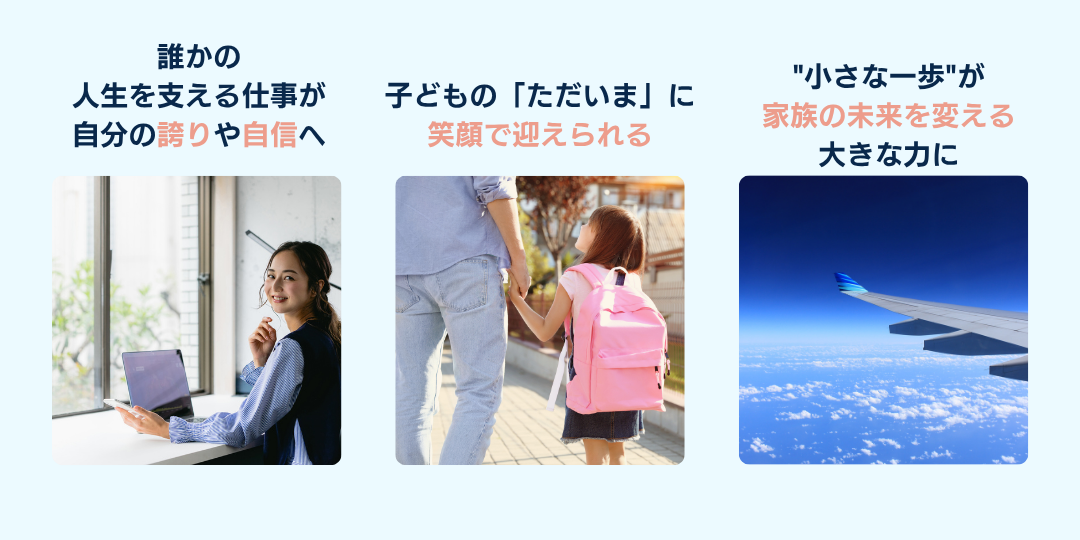 誰かの
人生を支える仕事が
自分の誇りや自信へ

子どもの「ただいま」に
笑顔で迎えられる

"小さな一歩"が
家族の未来を変える
大きな力に